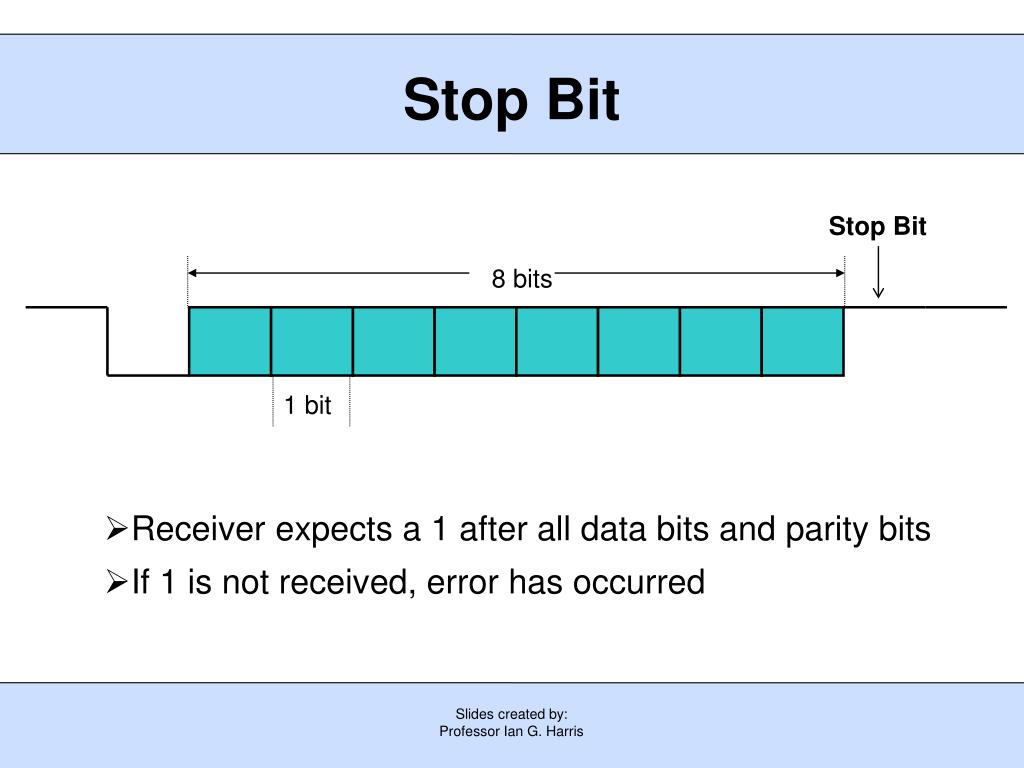 Stop Bit

Stop Bit

8 bits

1 bit

➢Receiver expects a 1 after all data bits and parity bits
➢If 1 is not received, error has occurred

Slides created by:
Professor Ian G. Harris